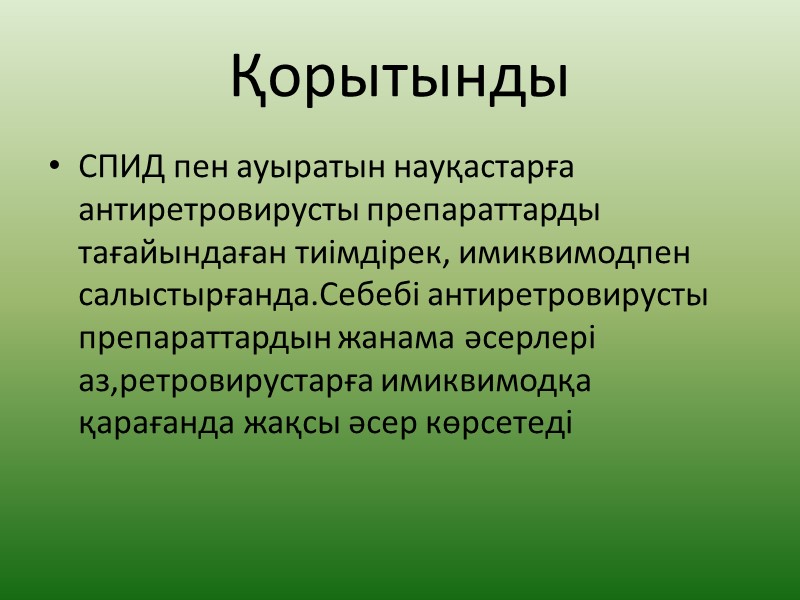 Қорытынды

• СПИД пен ауыратын науқастарға антиретровирусты препараттарды тағайындаған тиімдірек, имиквимодпен салыстырғанда.Себебі антиретровирусты препараттардын жанама әсерлері аз,ретровирустарға имиквимодқа қарағанда жақсы әсер көрсетеді